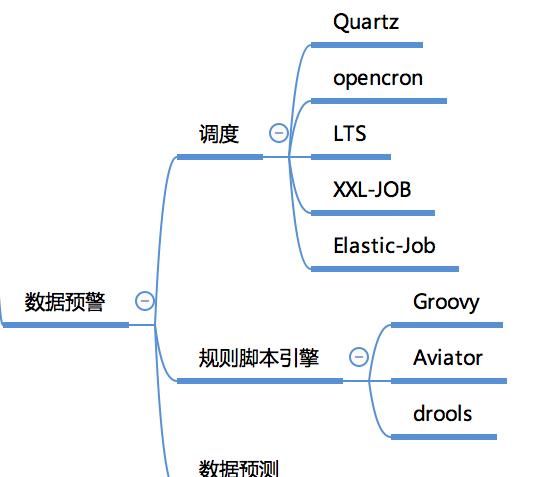 数据预警

调度

Quartz

opencron

LTS

XXL-JOB

Elastic-Job

规则脚本引擎

Groovy

Aviator

drools

数据预测